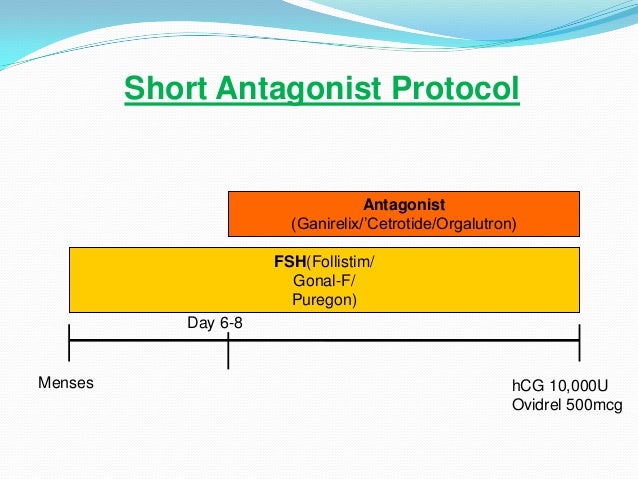 Short Antagonist Protocol

Antagonist
(Ganirelix/'Cetrotide/Orgalutron)

FSH(Follistim/
Gonal-F/
Puregon)

Day 6-8

Menses

hCG 10,000U
Ovidrel 500mcg